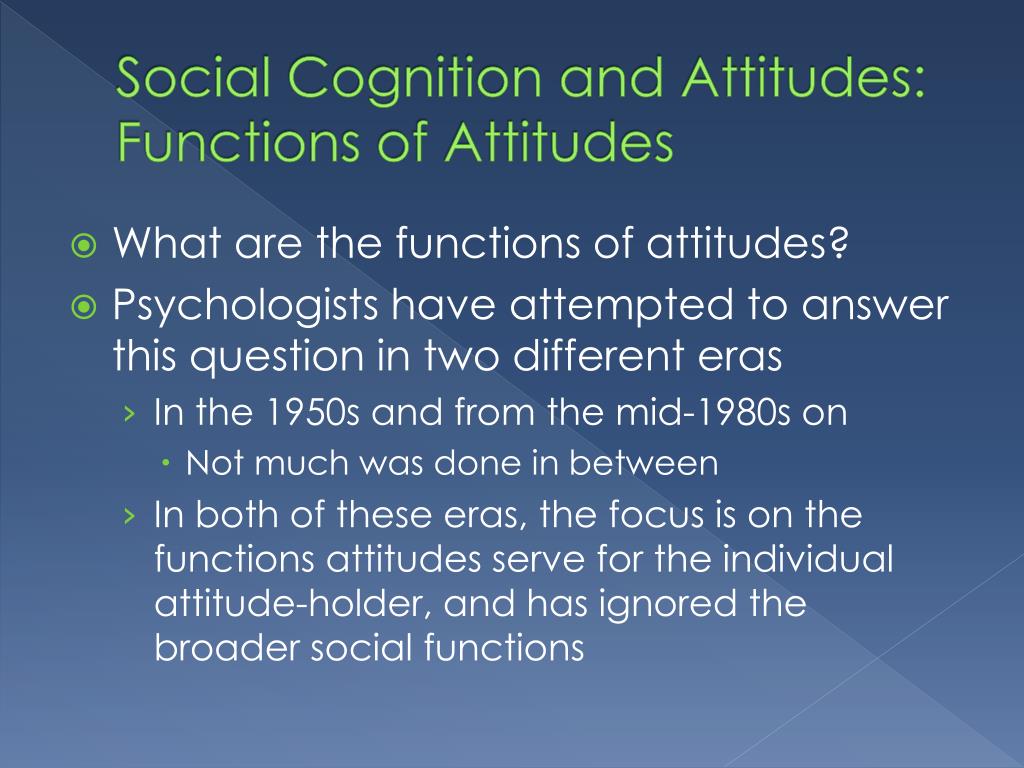 Social Cognition and Attitudes: Functions of Attitudes

What are the functions of attitudes?

Psychologists have attempted to answer this question in two different eras

› In the 1950s and from the mid-1980s on

• Not much was done in between

› In both of these eras, the focus is on the functions attitudes serve for the individual attitude-holder, and has ignored the broader social functions